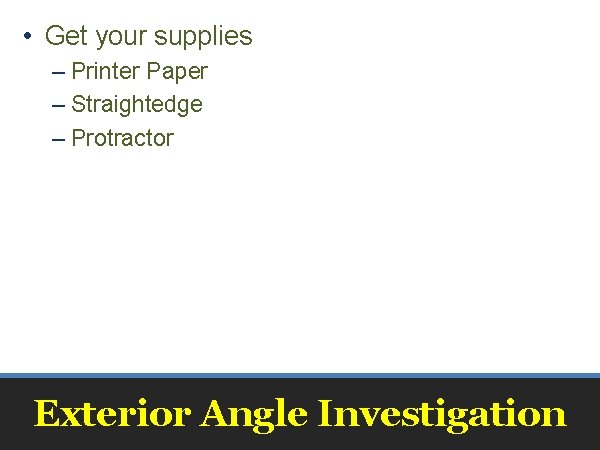 • Get your supplies
– Printer Paper
– Straightedge
– Protractor

Exterior Angle Investigation